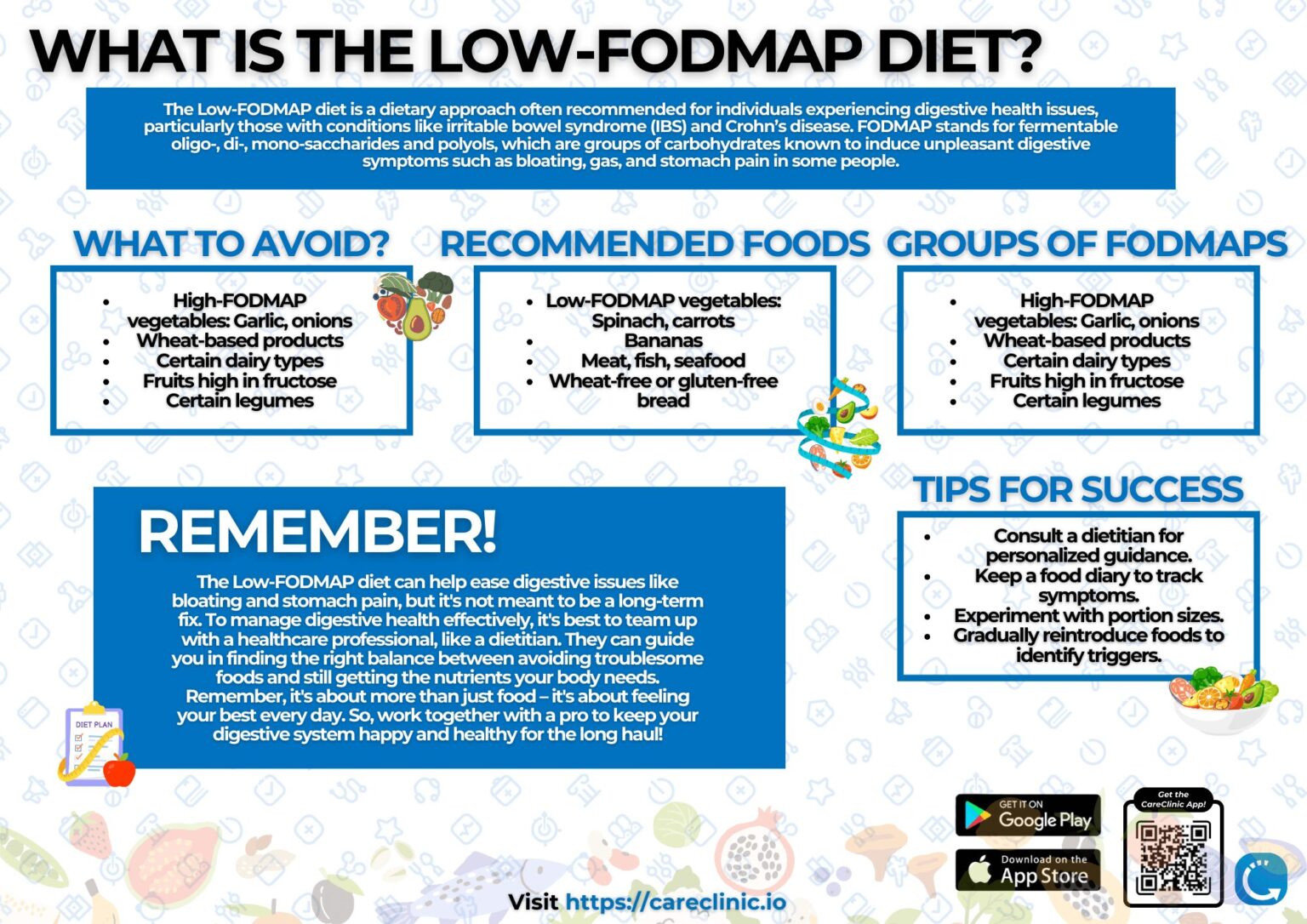 WHAT IS THE LOW-FODMAP DIET?

The Low-FODMAP diet is a dietary approach often recommended for individuals experiencing digestive health issues, particularly those with conditions like irritable bowel syndrome (IBS) and Crohn's disease. FODMAP stands for fermentable oligo-, di-, mono-saccharides and polyols, which are groups of carbohydrates known to induce unpleasant digestive symptoms such as bloating, gas, and stomach pain in some people.

WHAT TO AVOID?

- High-FODMAP vegetables: Garlic, onions
- Wheat-based products
- Certain dairy types
- Fruits high in fructose
- Certain legumes

RECOMMENDED FOODS

- Low-FODMAP vegetables: Spinach, carrots
- Bananas
- Meat, fish, seafood
- Wheat-free or gluten-free bread

GROUPS OF FODMAPS

- High-FODMAP vegetables: Garlic, onions
- Wheat-based products
- Certain dairy types
- Fruits high in fructose
- Certain legumes

REMEMBER!

The Low-FODMAP diet can help ease digestive issues like bloating and stomach pain, but it's not meant to be a long-term fix. To manage digestive health effectively, it's best to team up with a healthcare professional, like a dietitian. They can guide you in finding the right balance between avoiding troublesome foods and still getting the nutrients your body needs. Remember, it's about more than just food – it's about feeling your best every day. So, work together with a pro to keep your digestive system happy and healthy for the long haul!

DIET PLAN

TIPS FOR SUCCESS

- Consult a dietitian for personalized guidance.
- Keep a food diary to track symptoms.
- Experiment with portion sizes.
- Gradually reintroduce foods to identify triggers.

GET IT ON Google Play

Download on the App Store

Get the CareClinic App!

Visit https://careclinic.io